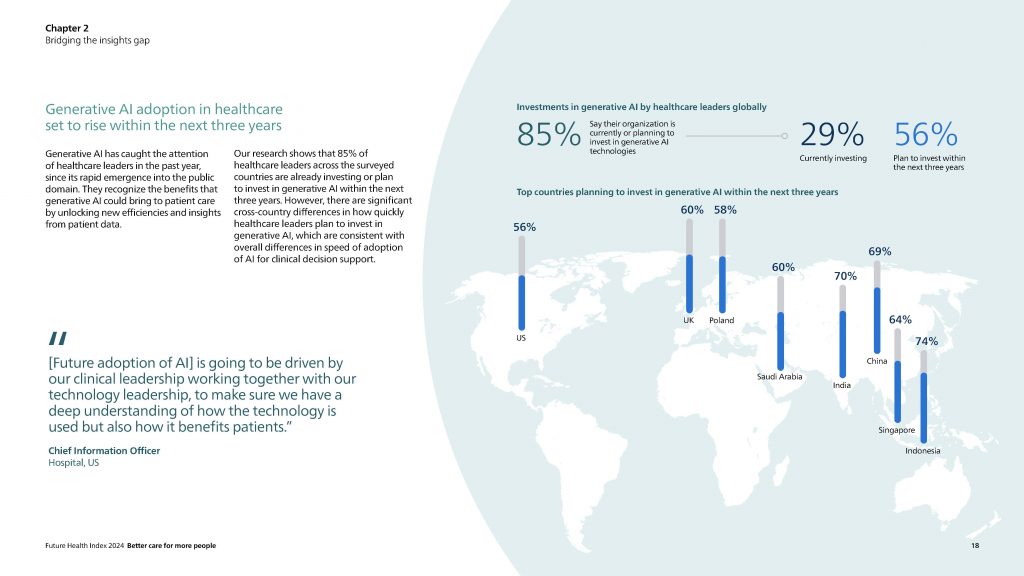 Chapter 2
Bridging the insights gap

Generative AI adoption in healthcare set to rise within the next three years

Generative AI has caught the attention of healthcare leaders in the past year, since its rapid emergence into the public domain. They recognize the benefits that generative AI could bring to patient care by unlocking new efficiencies and insights from patient data.

Our research shows that 85% of healthcare leaders across the surveyed countries are already investing or plan to invest in generative AI within the next three years. However, there are significant cross-country differences in how quickly healthcare leaders plan to invest in generative AI, which are consistent with overall differences in speed of adoption of AI for clinical decision support.

"

[Future adoption of AI] is going to be driven by our clinical leadership working together with our technology leadership, to make sure we have a deep understanding of how the technology is used but also how it benefits patients."

Chief Information Officer
Hospital, US

Investments in generative AI by healthcare leaders globally

85% Say their organization is currently or planning to invest in generative AI technologies

29% Currently investing

56% Plan to invest within the next three years

Top countries planning to invest in generative AI within the next three years

56% US
60% UK
58% Poland
60% Saudi Arabia
70% India
69% China
64% Singapore
74% Indonesia

Future Health Index 2024 Better care for more people

18